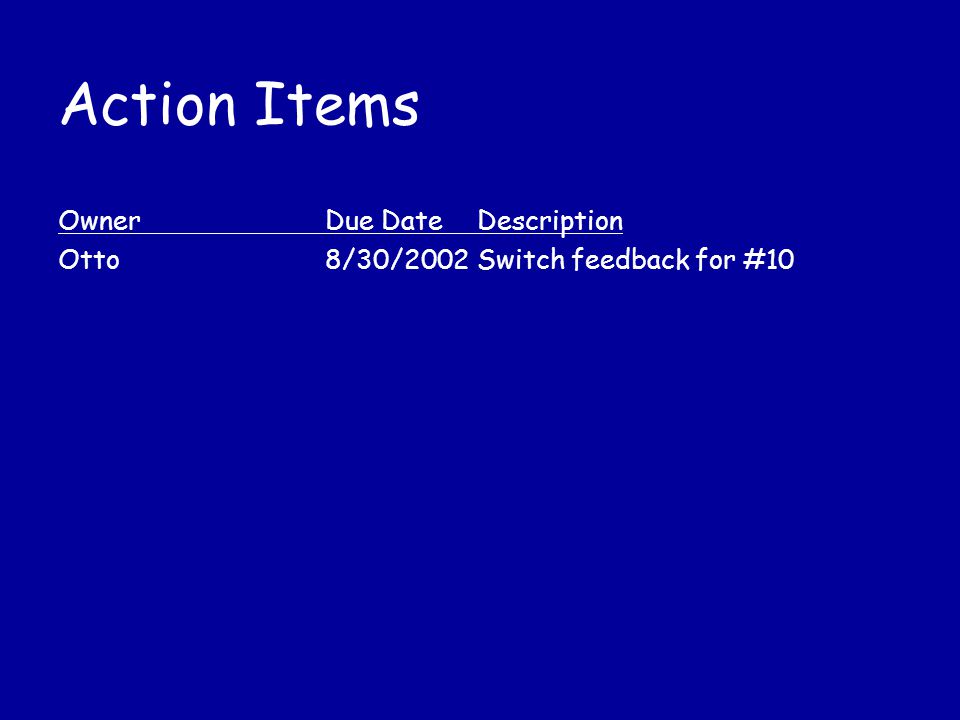 Action Items

| Owner | Due Date | Description |
|---|---|---|
| Otto | 8/30/2002 | Switch feedback for #10 |